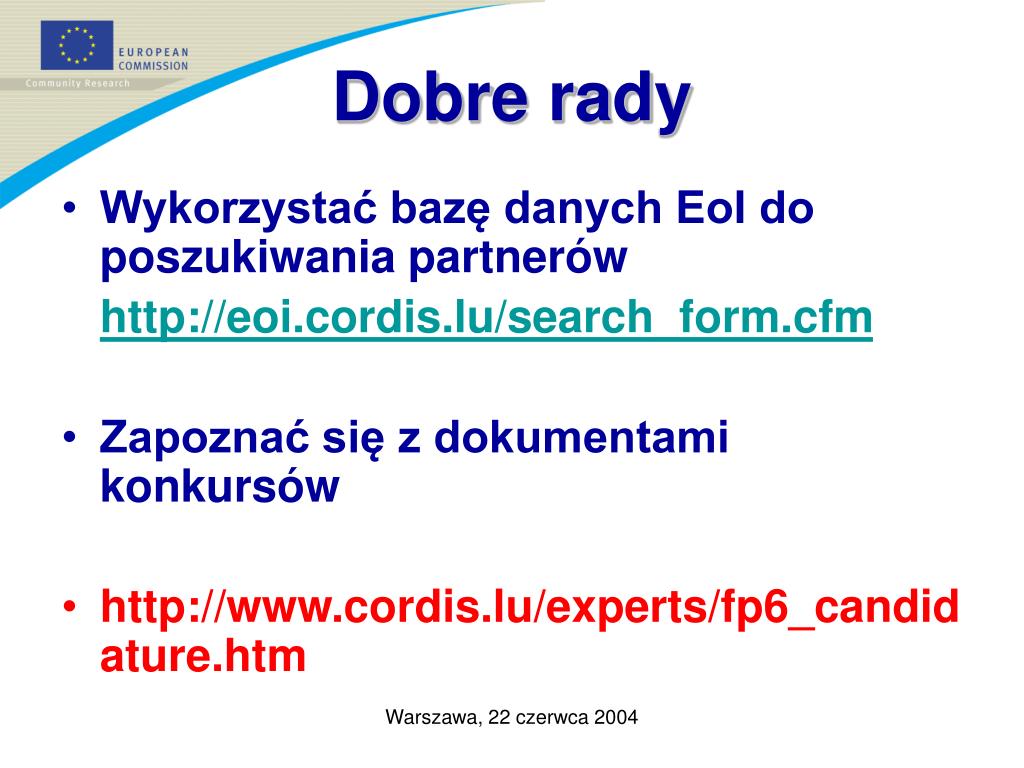 EUROPEAN COMMISSION
Community Research

Dobre rady

• Wykorzystać bazę danych EoI do poszukiwania partnerów
http://eoi.cordis.lu/search_form.cfm

• Zapoznać się z dokumentami konkursów

• http://www.cordis.lu/experts/fp6_candidature.htm

Warszawa, 22 czerwca 2004